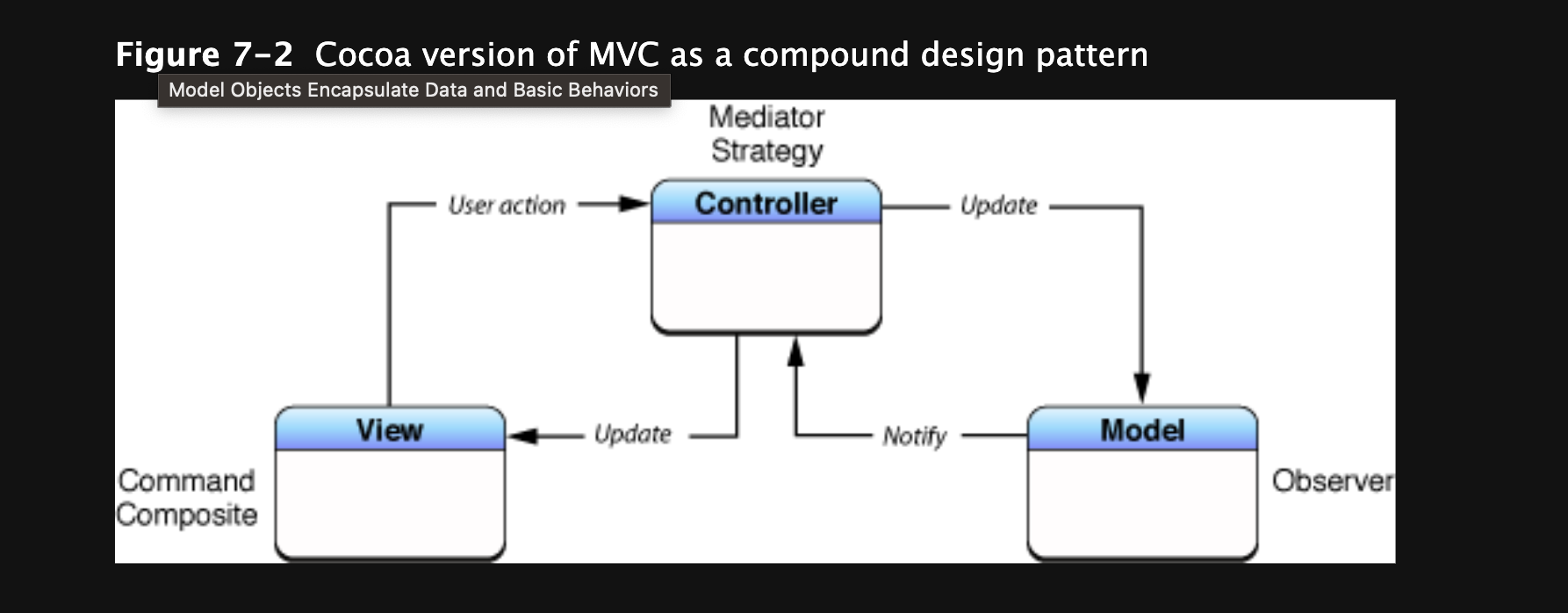 Figure 7-2 Cocoa version of MVC as a compound design pattern

Model Objects Encapsulate Data and Basic Behaviors

Mediator
Strategy

User action

Controller

Update

View

Update

Notify

Model

Command
Composite

Observer